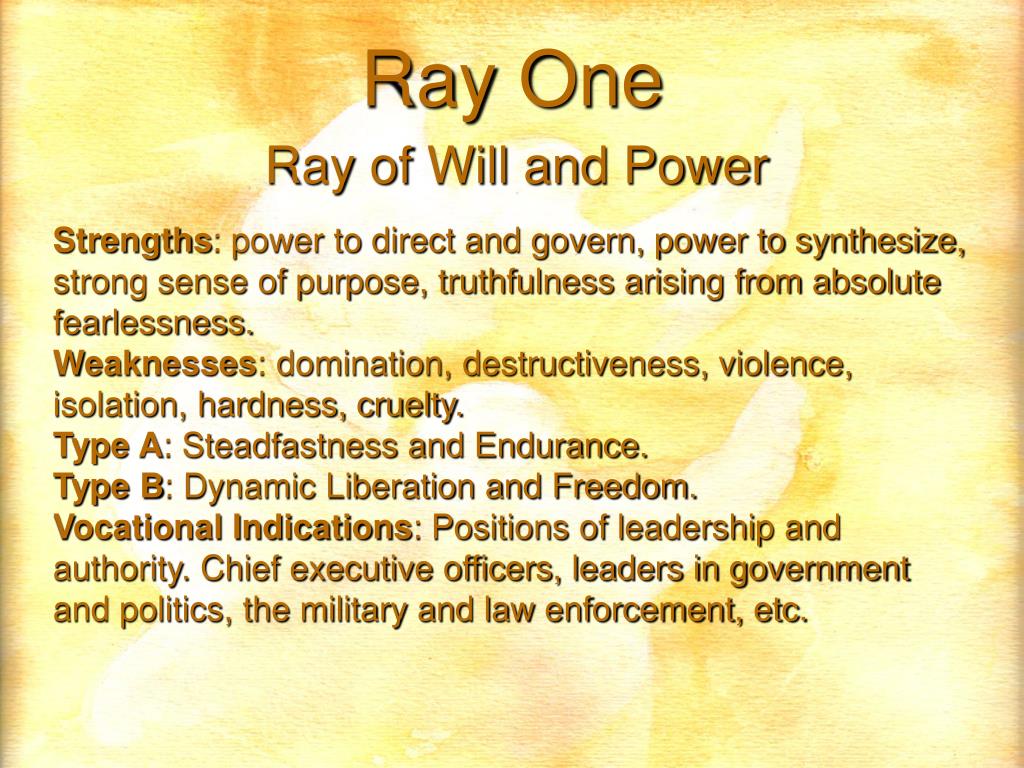 Ray One
Ray of Will and Power

Strengths: power to direct and govern, power to synthesize, strong sense of purpose, truthfulness arising from absolute fearlessness.
Weaknesses: domination, destructiveness, violence, isolation, hardness, cruelty.
Type A: Steadfastness and Endurance.
Type B: Dynamic Liberation and Freedom.
Vocational Indications: Positions of leadership and authority. Chief executive officers, leaders in government and politics, the military and law enforcement, etc.